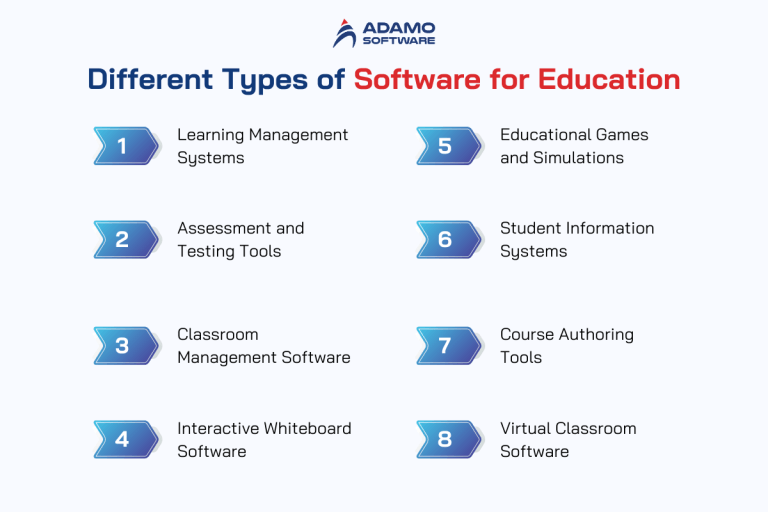 ADAMO SOFTWARE

Different Types of Software for Education

1 Learning Management Systems

2 Assessment and Testing Tools

3 Classroom Management Software

4 Interactive Whiteboard Software

5 Educational Games and Simulations

6 Student Information Systems

7 Course Authoring Tools

8 Virtual Classroom Software